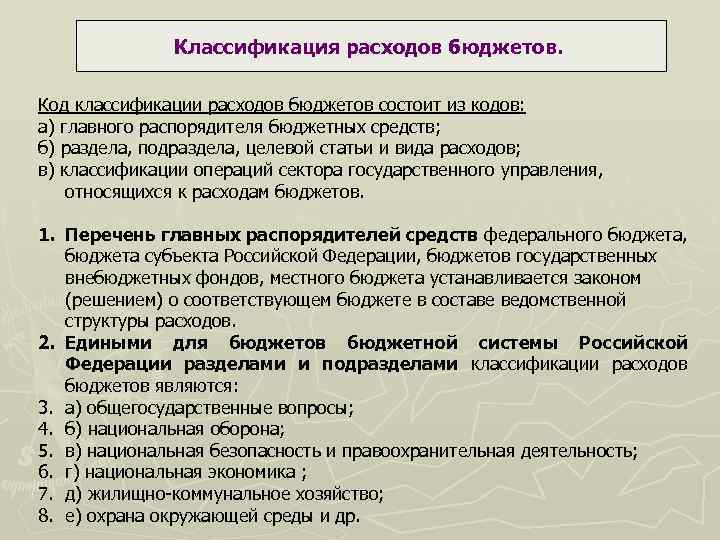 Классификация расходов бюджетов.

Код классификации расходов бюджетов состоит из кодов:
а) главного распорядителя бюджетных средств;
б) раздела, подраздела, целевой статьи и вида расходов;
в) классификации операций сектора государственного управления, относящихся к расходам бюджетов.

1. Перечень главных распорядителей средств федерального бюджета, бюджета субъекта Российской Федерации, бюджетов государственных внебюджетных фондов, местного бюджета устанавливается законом (решением) о соответствующем бюджете в составе ведомственной структуры расходов.
2. Едиными для бюджетов бюджетной системы Российской Федерации разделами и подразделами классификации расходов бюджетов являются:
3. а) общегосударственные вопросы;
4. б) национальная оборона;
5. в) национальная безопасность и правоохранительная деятельность;
6. г) национальная экономика ;
7. д) жилищно-коммунальное хозяйство;
8. е) охрана окружающей среды и др.